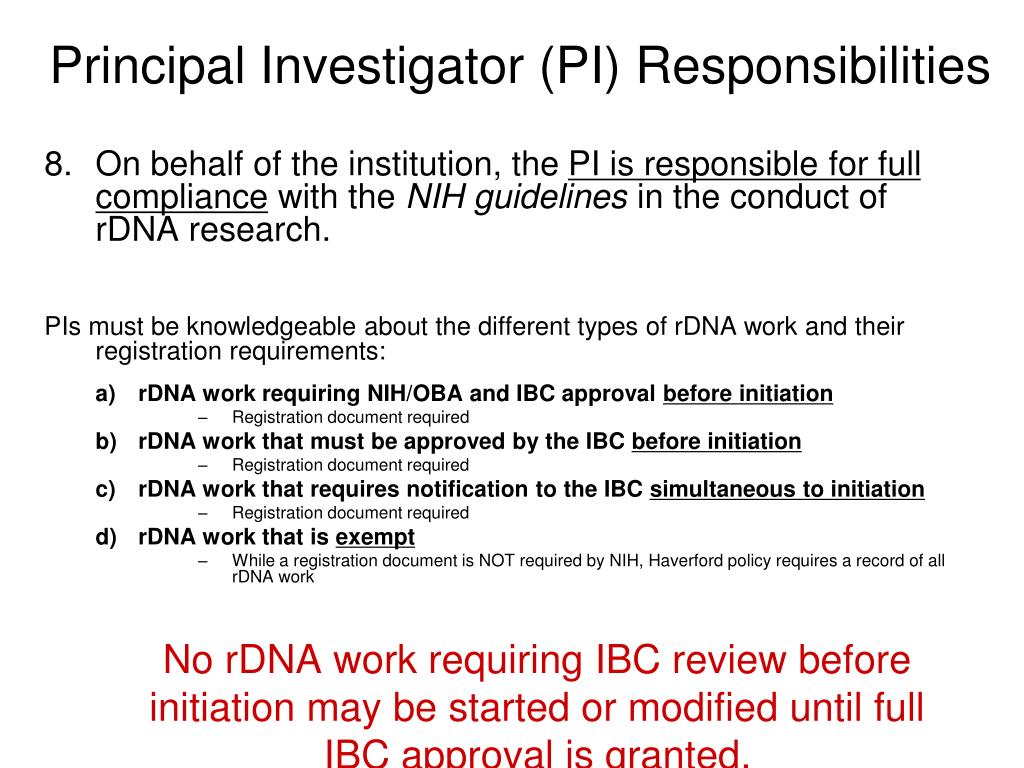 Principal Investigator (PI) Responsibilities

8. On behalf of the institution, the PI is responsible for full compliance with the NIH guidelines in the conduct of rDNA research.

PIs must be knowledgeable about the different types of rDNA work and their registration requirements:

a) rDNA work requiring NIH/OBA and IBC approval before initiation
– Registration document required

b) rDNA work that must be approved by the IBC before initiation
– Registration document required

c) rDNA work that requires notification to the IBC simultaneous to initiation
– Registration document required

d) rDNA work that is exempt
– While a registration document is NOT required by NIH, Haverford policy requires a record of all rDNA work

No rDNA work requiring IBC review before initiation may be started or modified until full IBC approval is granted.